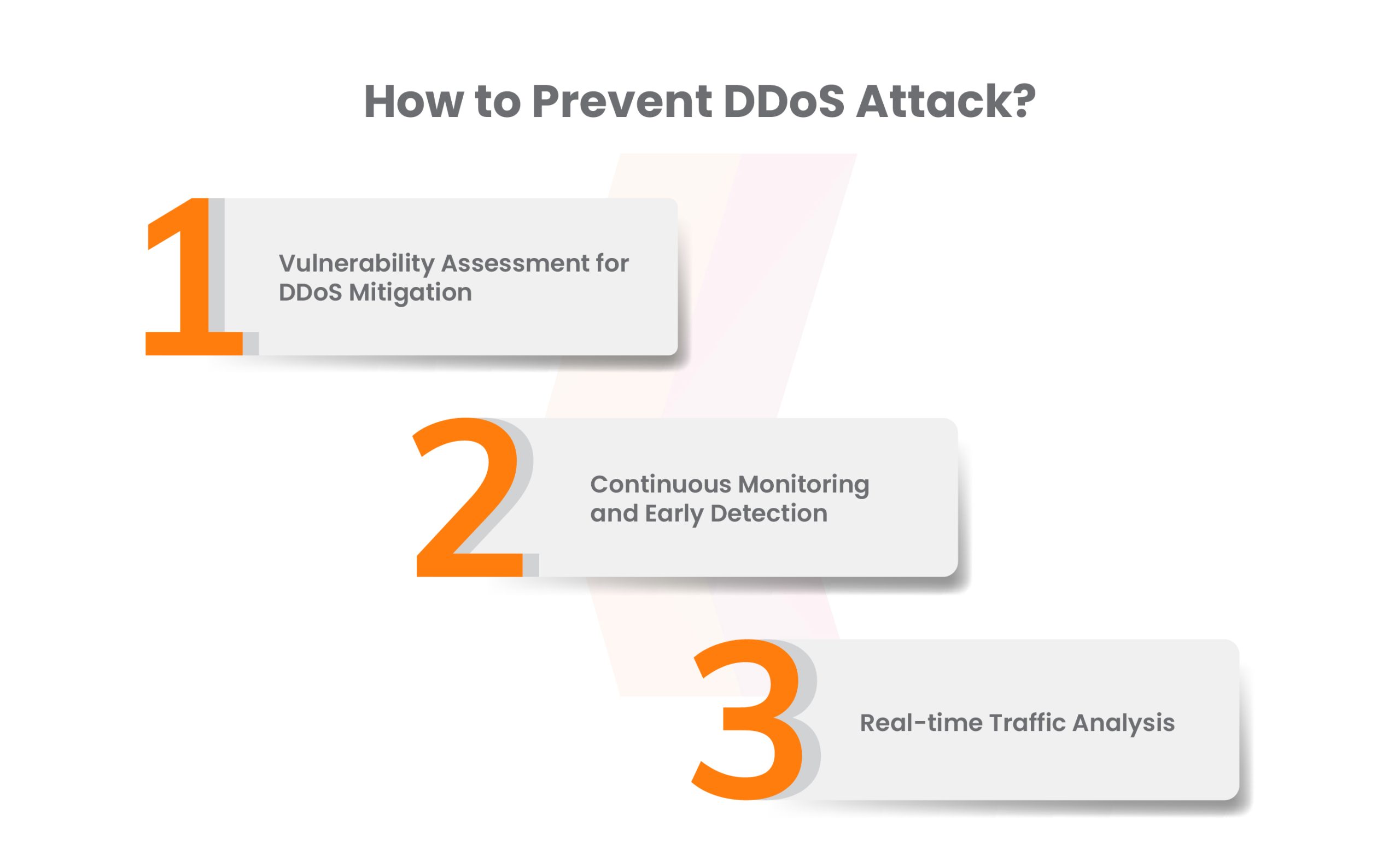 How to Prevent DDoS Attack?

1

Vulnerability Assessment for DDoS Mitigation

2

Continuous Monitoring and Early Detection

3

Real-time Traffic Analysis